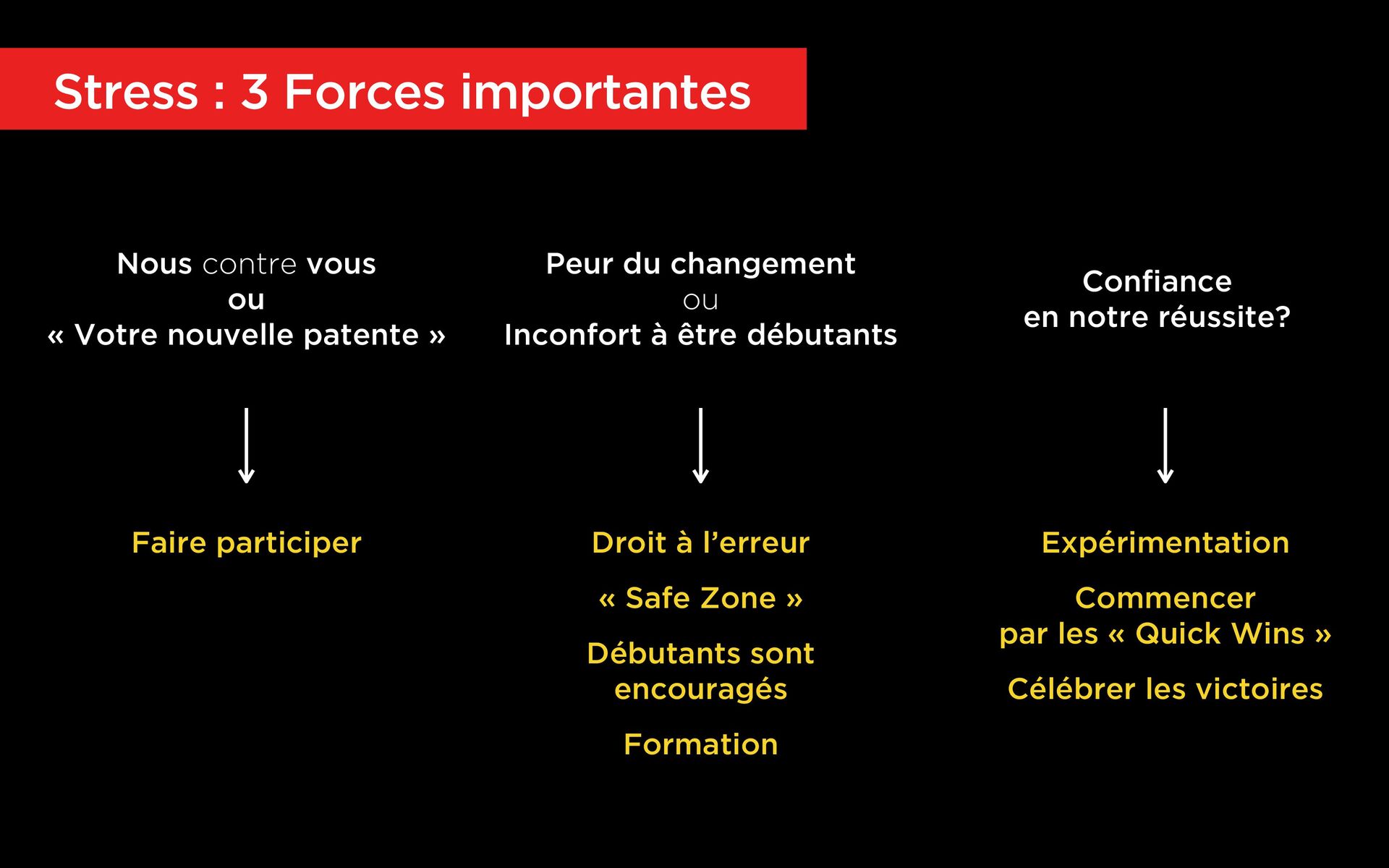 Stress : 3 Forces importantes

Nous contre vous
ou
« Votre nouvelle patente »

Faire participer

Peur du changement
ou
Inconfort à être débutants

Droit à l'erreur

« Safe Zone »

Débutants sont encouragés

Formation

Confiance
en notre réussite?

Expérimentation

Commencer
par les « Quick Wins »

Célébrer les victoires